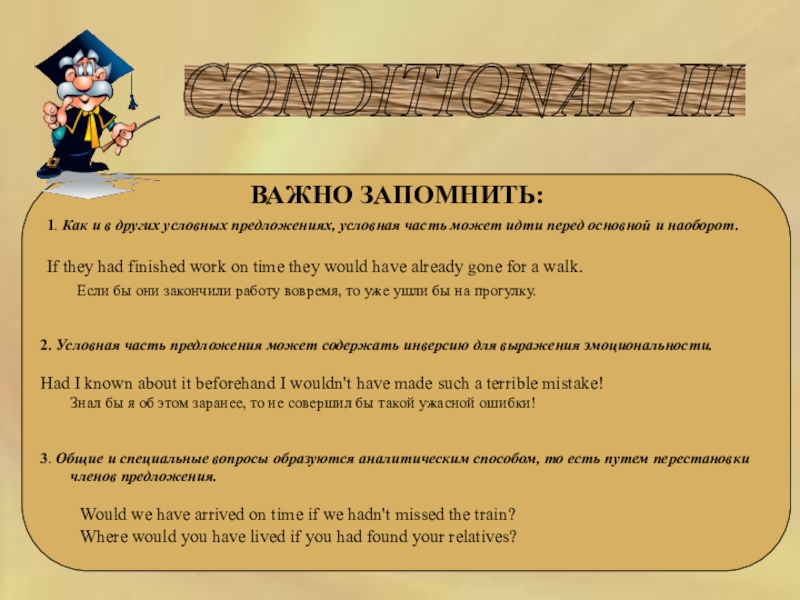 CONDITIONAL III

ВАЖНО ЗАПОМНИТЬ:

1. Как и в других условных предложениях, условная часть может идти перед основной и наоборот.

If they had finished work on time they would have already gone for a walk.

Если бы они закончили работу вовремя, то уже ушли бы на прогулку.

2. Условная часть предложения может содержать инверсию для выражения эмоциональности.

Had I known about it beforehand I wouldn't have made such a terrible mistake!

Знал бы я об этом заранее, то не совершил бы такой ужасной ошибки!

3. Общие и специальные вопросы образуются аналитическим способом, то есть путем перестановки членов предложения.

Would we have arrived on time if we hadn't missed the train?
Where would you have lived if you had found your relatives?